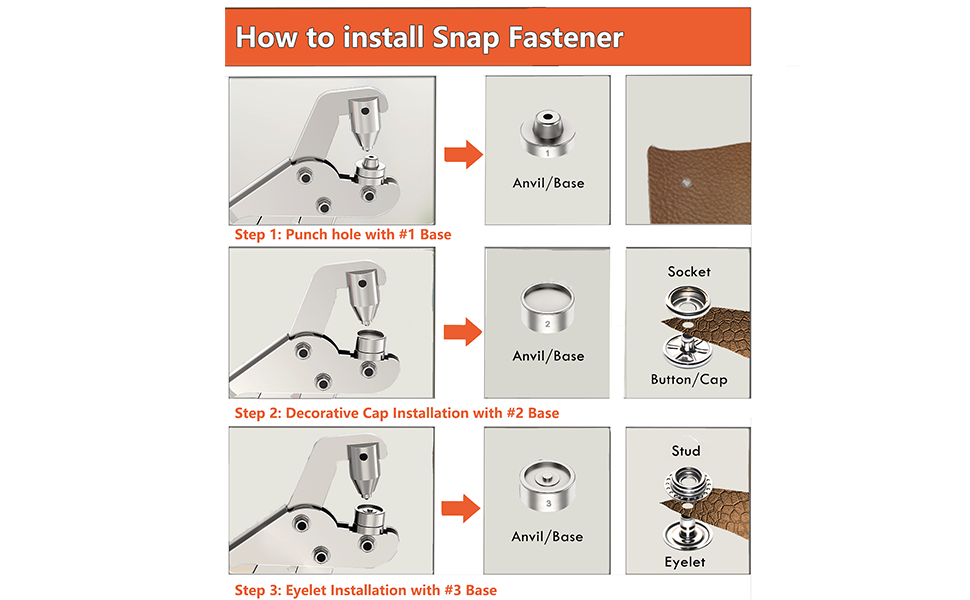 How to install Snap Fastener

1
Anvil/Base

Step 1: Punch hole with #1 Base

2
Anvil/Base

Socket

Button/Cap

Step 2: Decorative Cap Installation with #2 Base

3
Anvil/Base

Stud

Eyelet

Step 3: Eyelet Installation with #3 Base